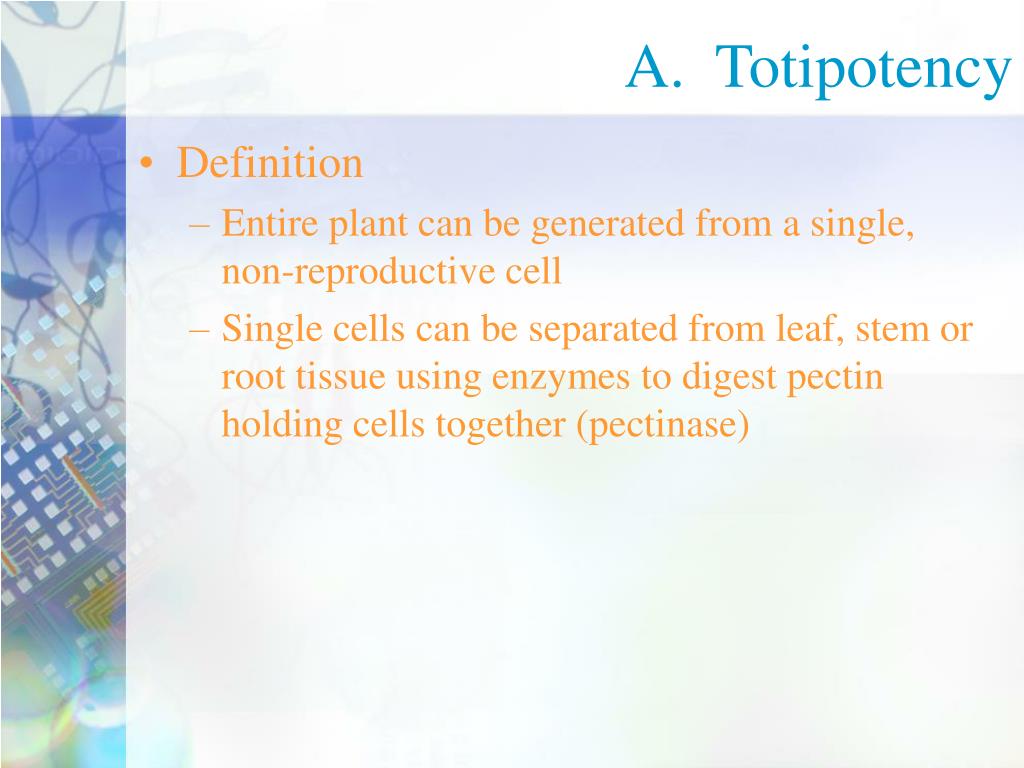 A. Totipotency

• Definition
– Entire plant can be generated from a single, non-reproductive cell
– Single cells can be separated from leaf, stem or root tissue using enzymes to digest pectin holding cells together (pectinase)